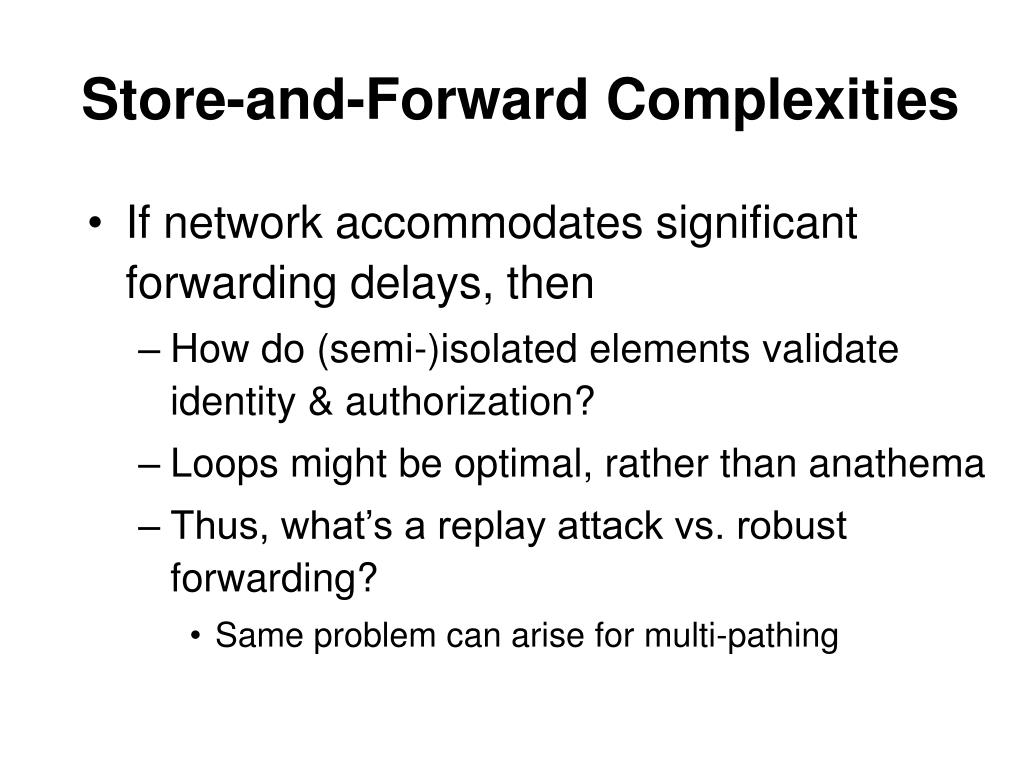 Store-and-Forward Complexities

• If network accommodates significant forwarding delays, then
– How do (semi-)isolated elements validate identity & authorization?
– Loops might be optimal, rather than anathema
– Thus, what’s a replay attack vs. robust forwarding?
• Same problem can arise for multi-pathing